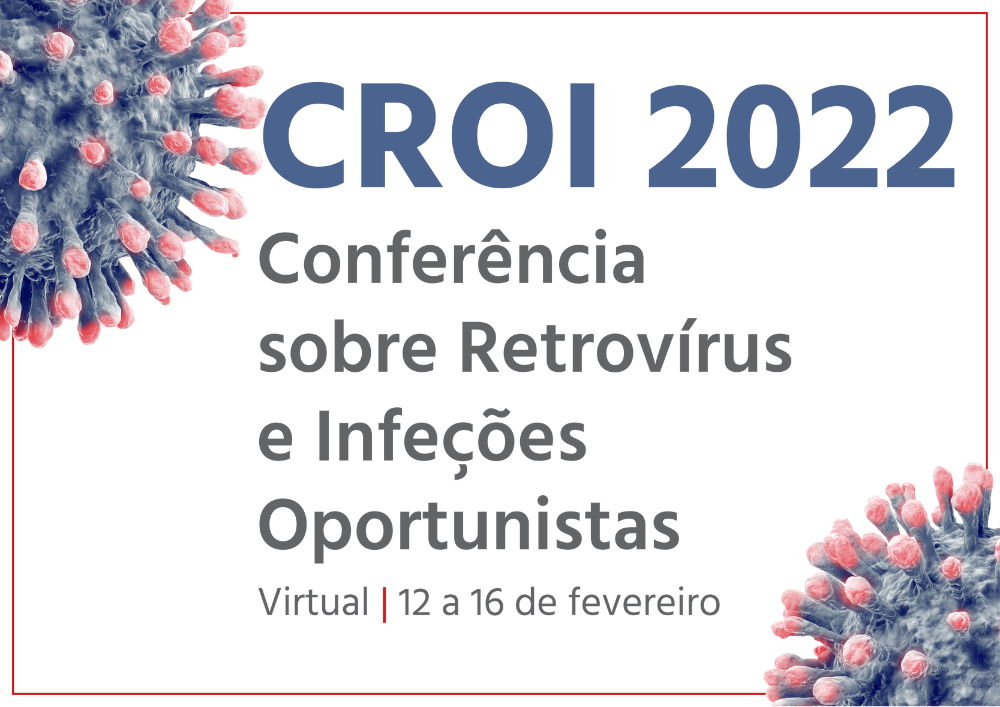 CROI 2022

Conferência sobre Retrovírus e Infeções Oportunistas

Virtual | 12 a 16 de fevereiro